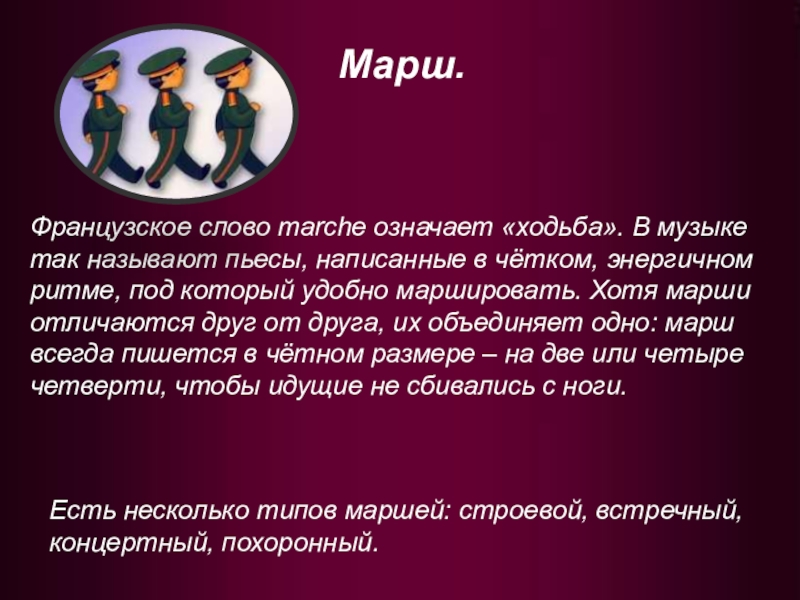 Марш.

Французское слово marche означает «ходьба». В музыке так называют пьесы, написанные в чётком, энергичном ритме, под который удобно маршировать. Хотя марши отличаются друг от друга, их объединяет одно: марш всегда пишется в чётном размере – на две или четыре четверти, чтобы идущие не сбивались с ноги.

Есть несколько типов маршей: строевой, встречный, концертный, похоронный.